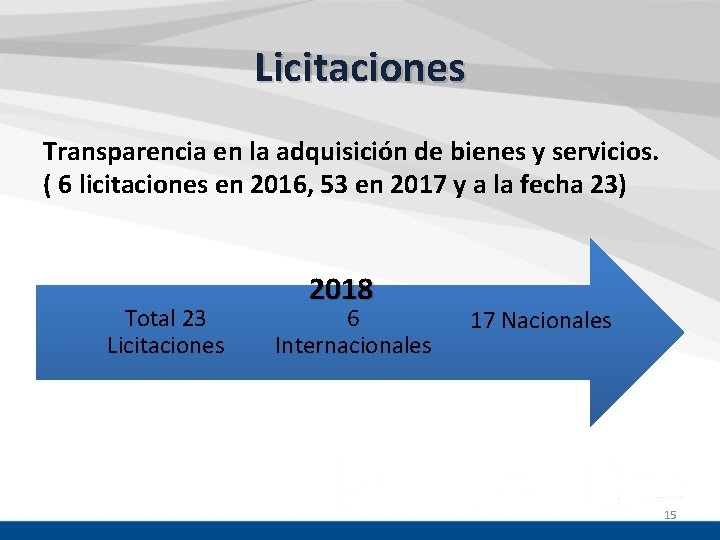 Licitaciones

Transparencia en la adquisición de bienes y servicios. ( 6 licitaciones en 2016, 53 en 2017 y a la fecha 23)

2018

Total 23 Licitaciones

6 Internacionales

17 Nacionales

15